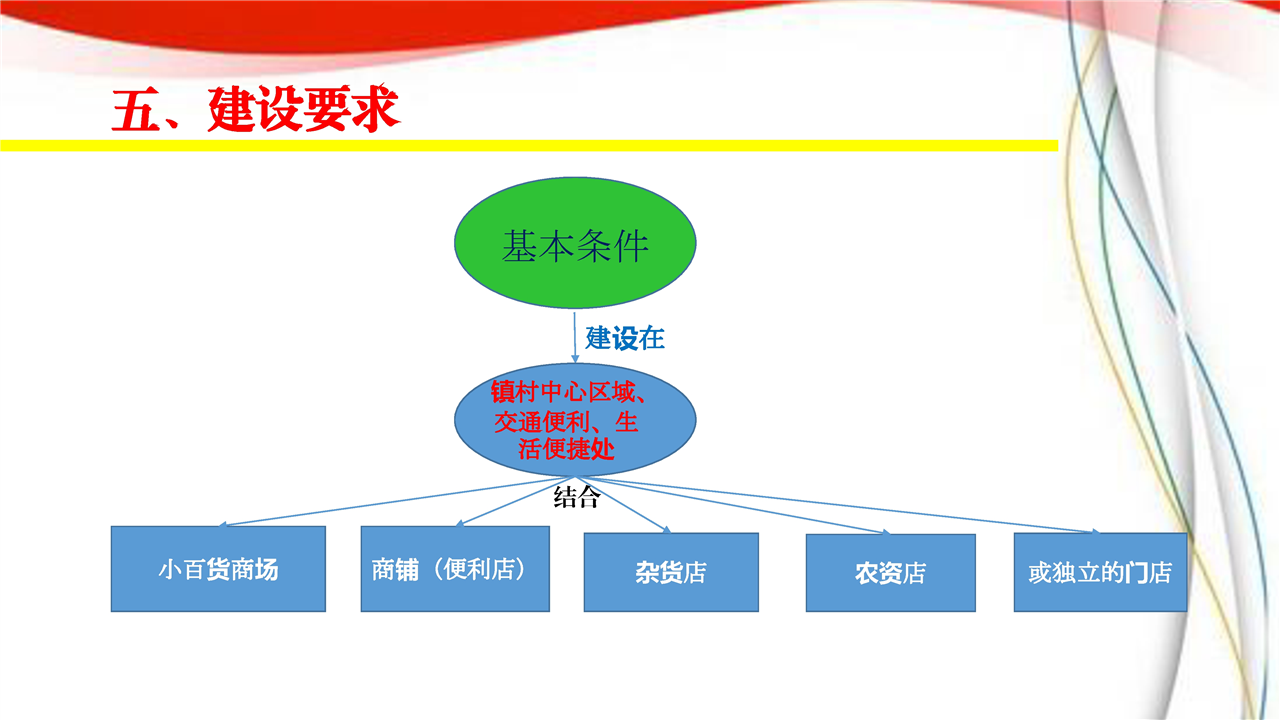 五、建设要求

基本条件

建设在

镇村中心区域、交通便利、生活便捷处

结合

小百货商场

商铺（便利店）

杂货店

农资店

或独立的门店